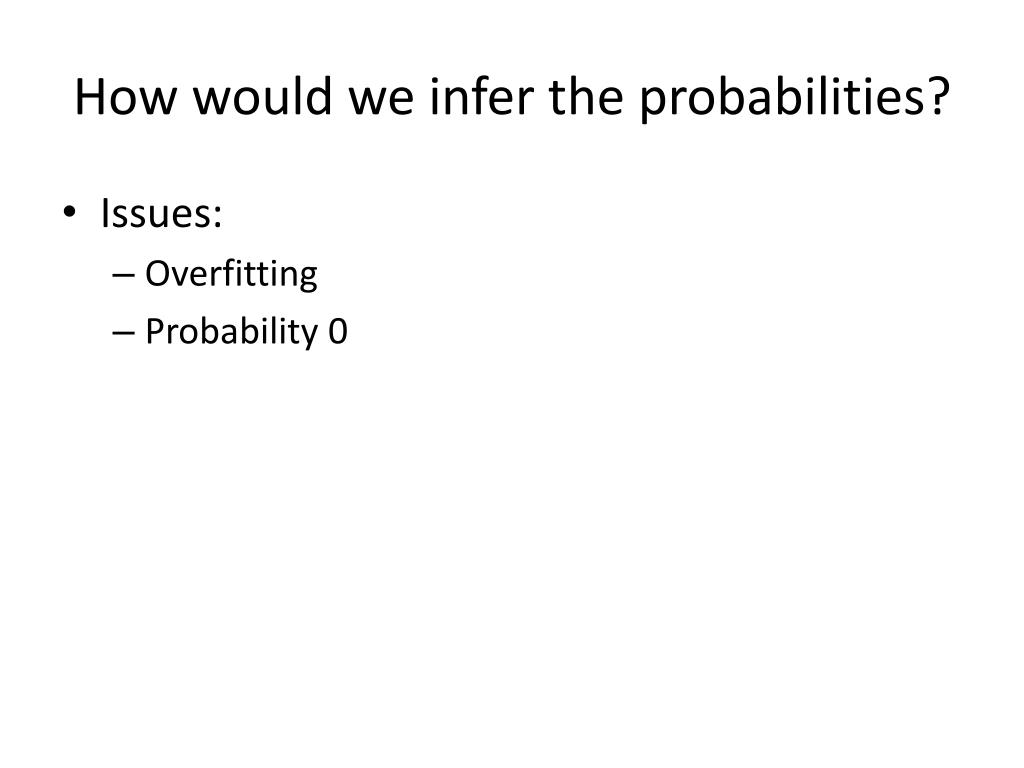 How would we infer the probabilities?

• Issues:
– Overfitting
– Probability 0